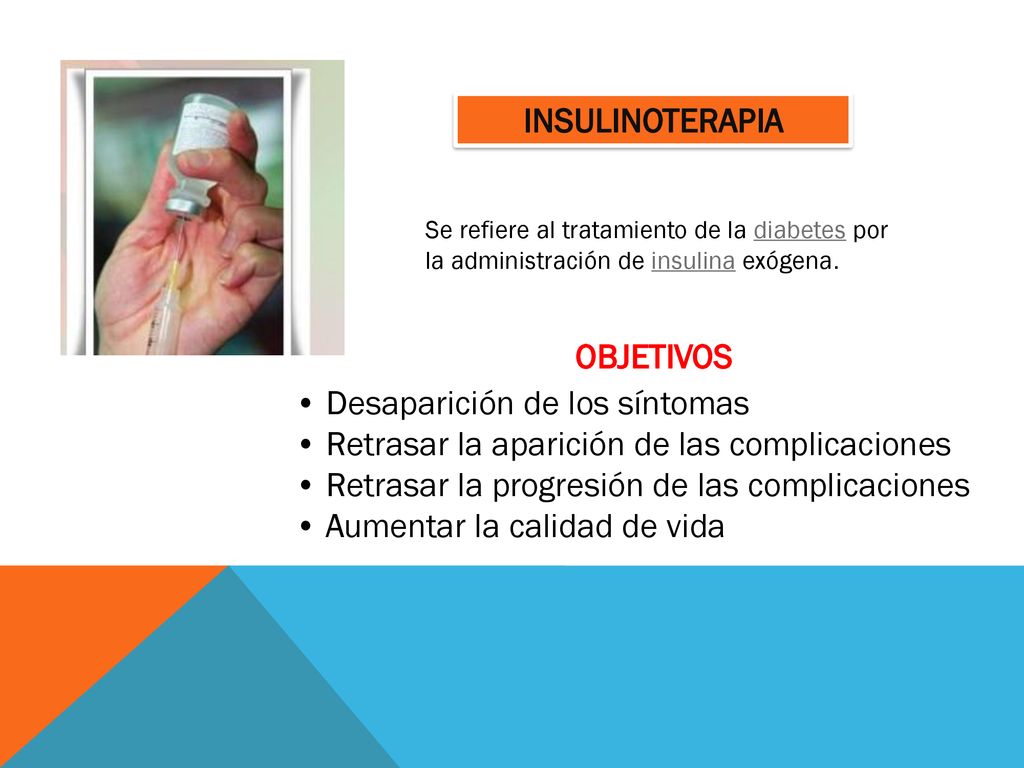 INSULINOTERAPIA

Se refiere al tratamiento de la diabetes por la administración de insulina exógena.

OBJETIVOS

• Desaparición de los síntomas
• Retrasar la aparición de las complicaciones
• Retrasar la progresión de las complicaciones
• Aumentar la calidad de vida